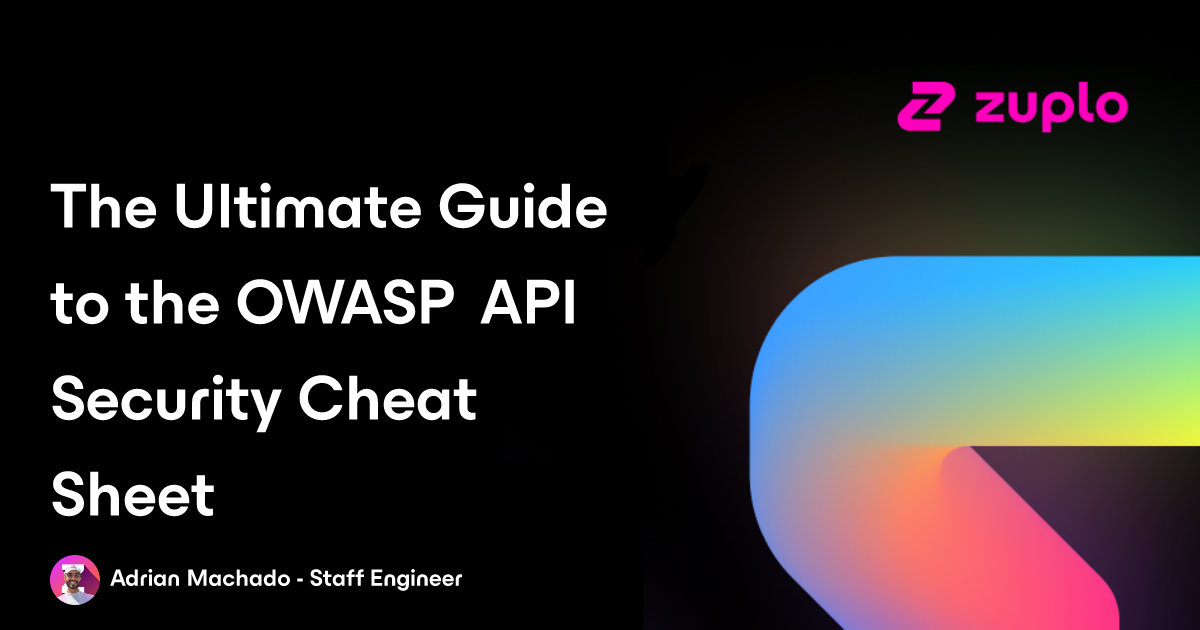 zuplo

The Ultimate Guide to the OWASP API Security Cheat Sheet

Adrian Machado - Staff Engineer